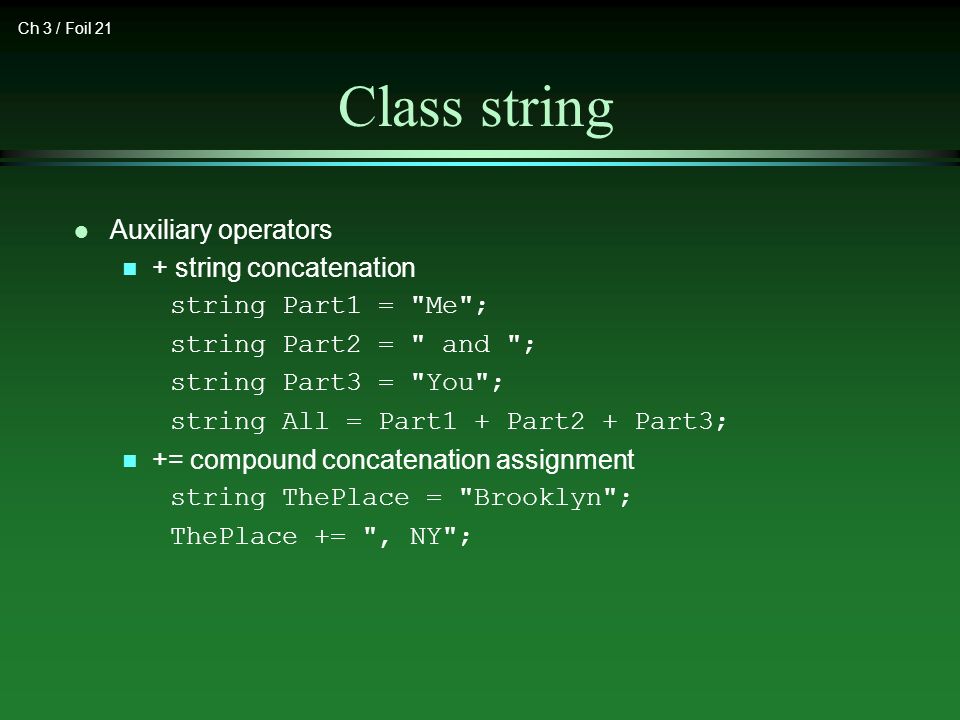 Ch 3 / Foil 21

Class string

Auxiliary operators

+ string concatenation

string Part1 = "Me";
string Part2 = " and ";
string Part3 = "You";
string All = Part1 + Part2 + Part3;

+= compound concatenation assignment

string ThePlace = "Brooklyn";
ThePlace += ", NY";